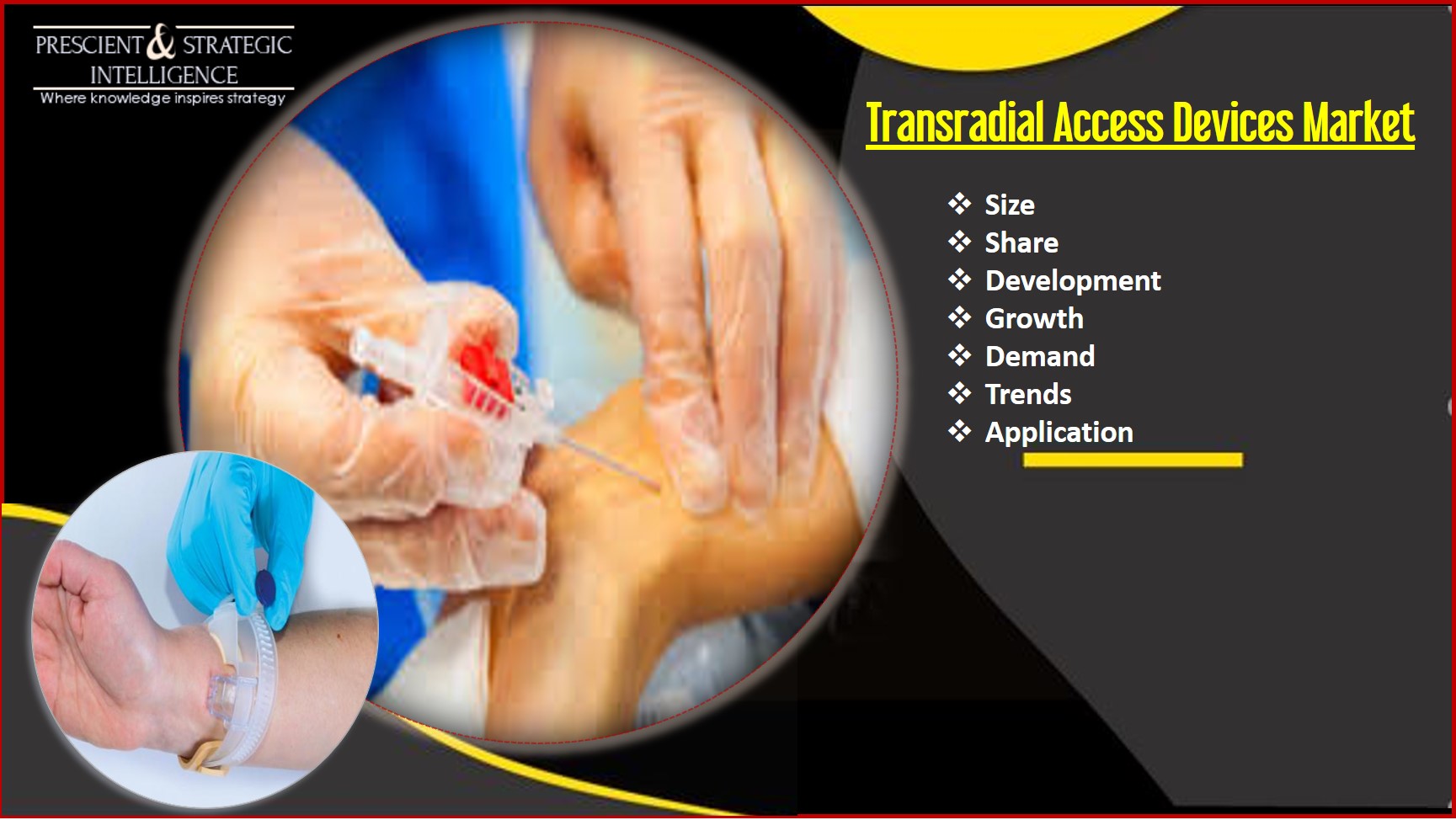 PRESCIENT & STRATEGIC INTELLIGENCE
Where knowledge inspires strategy

Transradial Access Devices Market

❖ Size
❖ Share
❖ Development
❖ Growth
❖ Demand
❖ Trends
❖ Application